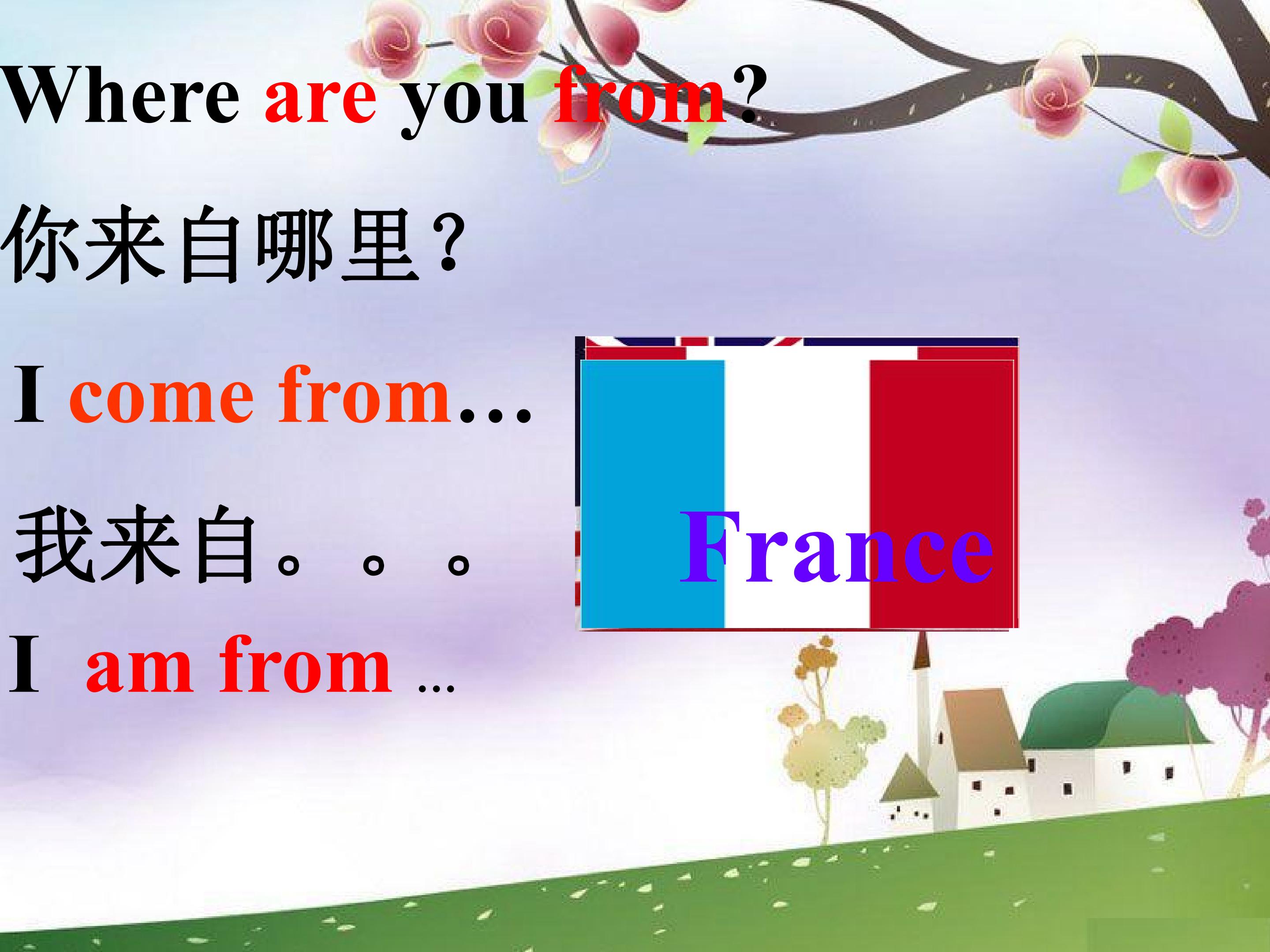 Where are you from?

你来自哪里？

I come from…

我来自。。。

I am from ...

France